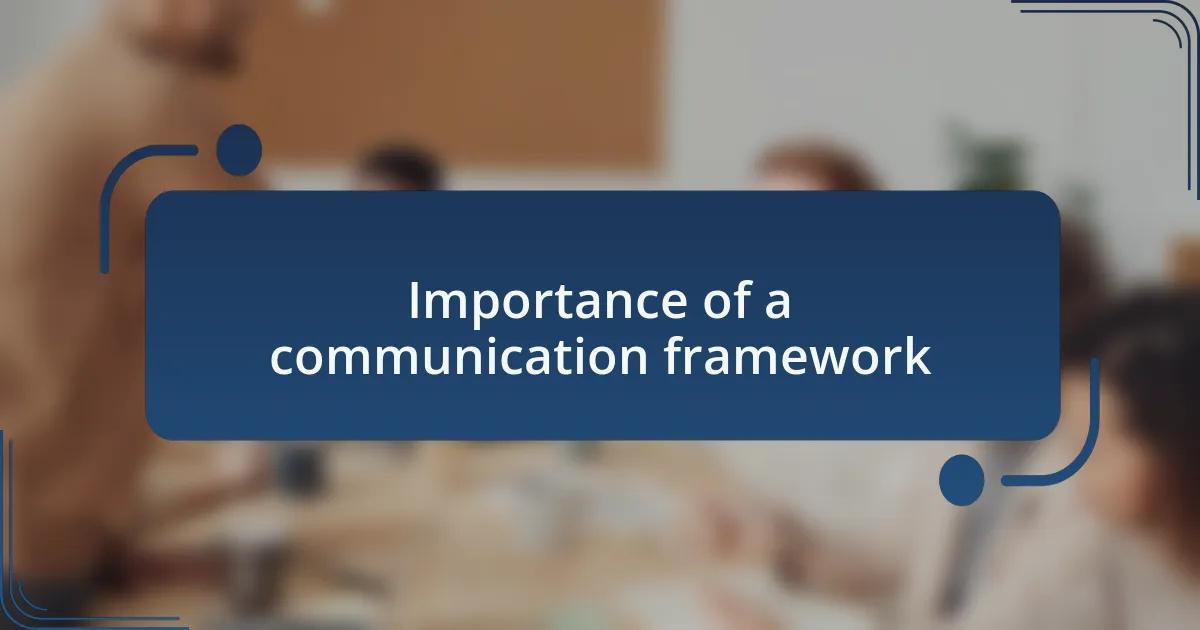 Importance of a communication framework